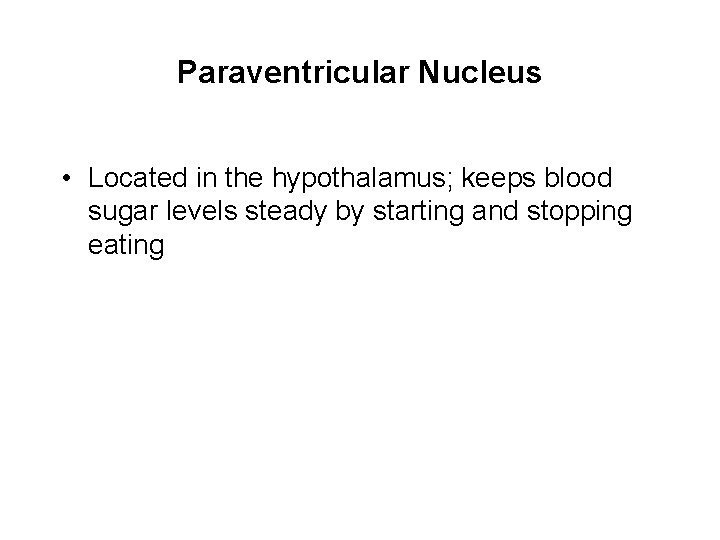 Paraventricular Nucleus

• Located in the hypothalamus; keeps blood sugar levels steady by starting and stopping eating